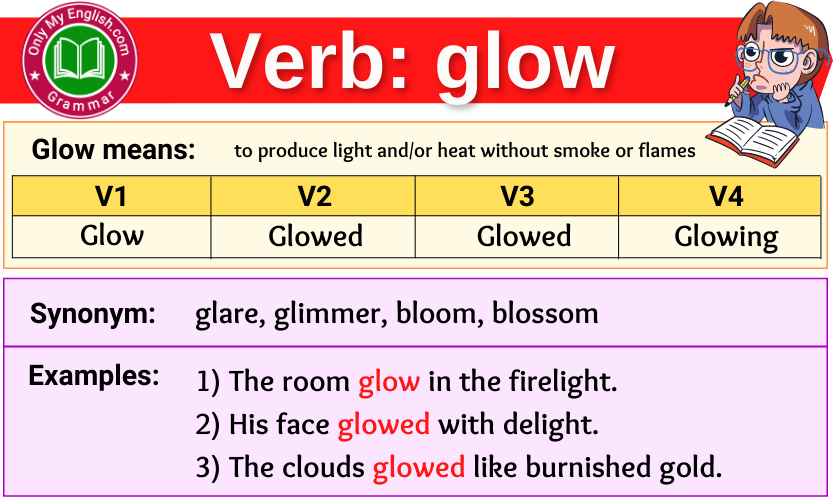 Only My English.com
Grammar

Verb: glow

Glow means: to produce light and/or heat without smoke or flames

| V1 | V2 | V3 | V4 |
|---|---|---|---|
| Glow | Glowed | Glowed | Glowing |

Synonym: glare, glimmer, bloom, blossom

Examples: 1) The room glow in the firelight.
2) His face glowed with delight.
3) The clouds glowed like burnished gold.